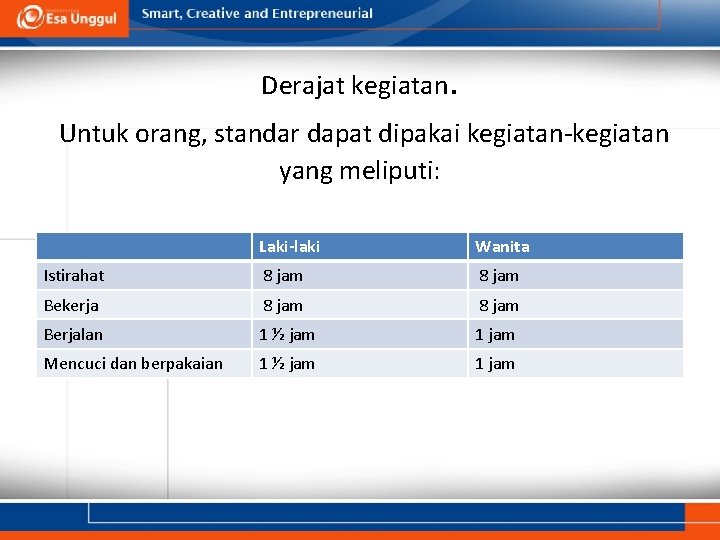 Esa Unggul

Smart, Creative and Entrepreneurial

Derajat kegiatan.

Untuk orang, standar dapat dipakai kegiatan-kegiatan yang meliputi:

| | Laki-laki | Wanita |
|---|---|---|
| Istirahat | 8 jam | 8 jam |
| Bekerja | 8 jam | 8 jam |
| Berjalan | 1 ½ jam | 1 jam |
| Mencuci dan berpakaian | 1 ½ jam | 1 jam |